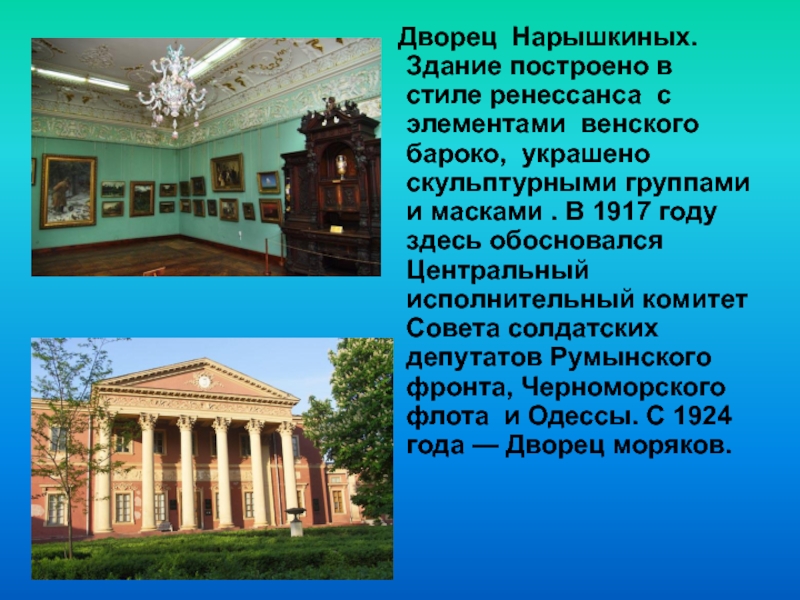 Дворец Нарышкиных. Здание построено в стиле ренессанса с элементами венского бароко, украшено скульптурными группами и масками . В 1917 году здесь обосновался Центральный исполнительный комитет Совета солдатских депутатов Румынского фронта, Черноморского флота и Одессы. С 1924 года — Дворец моряков.